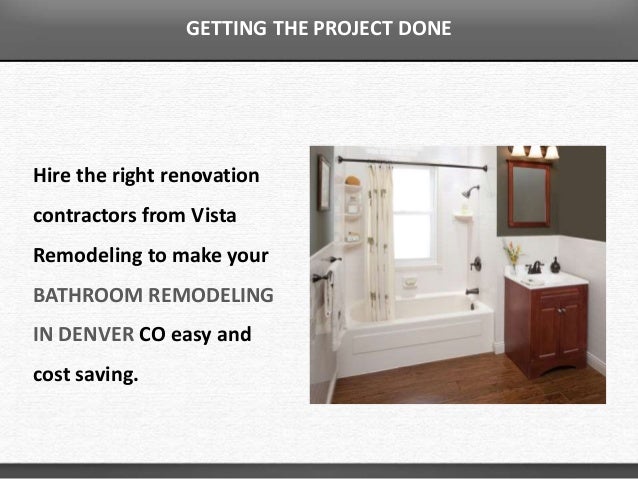 GETTING THE PROJECT DONE

Hire the right renovation contractors from Vista Remodeling to make your BATHROOM REMODELING IN DENVER CO easy and cost saving.